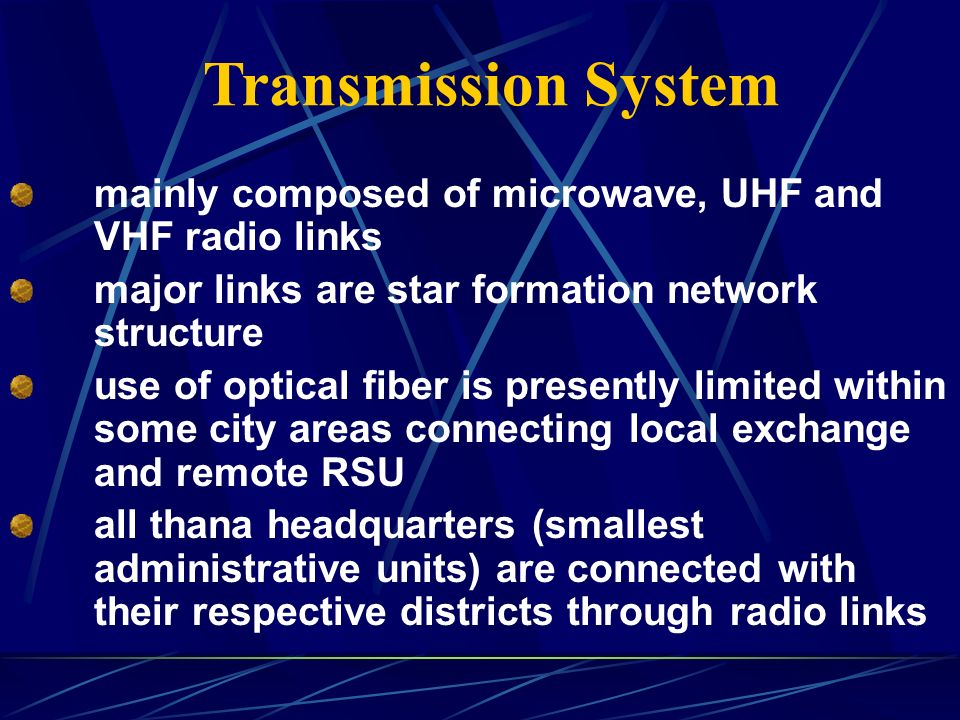 Transmission System

mainly composed of microwave, UHF and VHF radio links

major links are star formation network structure

use of optical fiber is presently limited within some city areas connecting local exchange and remote RSU

all thana headquarters (smallest administrative units) are connected with their respective districts through radio links